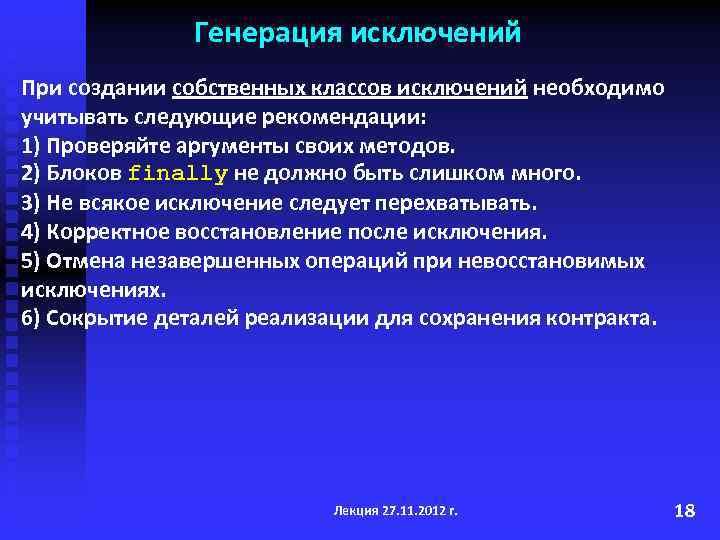 Генерация исключений

При создании собственных классов исключений необходимо учитывать следующие рекомендации:
1) Проверяйте аргументы своих методов.
2) Блоков finally не должно быть слишком много.
3) Не всякое исключение следует перехватывать.
4) Корректное восстановление после исключения.
5) Отмена незавершенных операций при невосстановимых исключениях.
6) Сокрытие деталей реализации для сохранения контракта.

Лекция 27.11.2012 г.

18